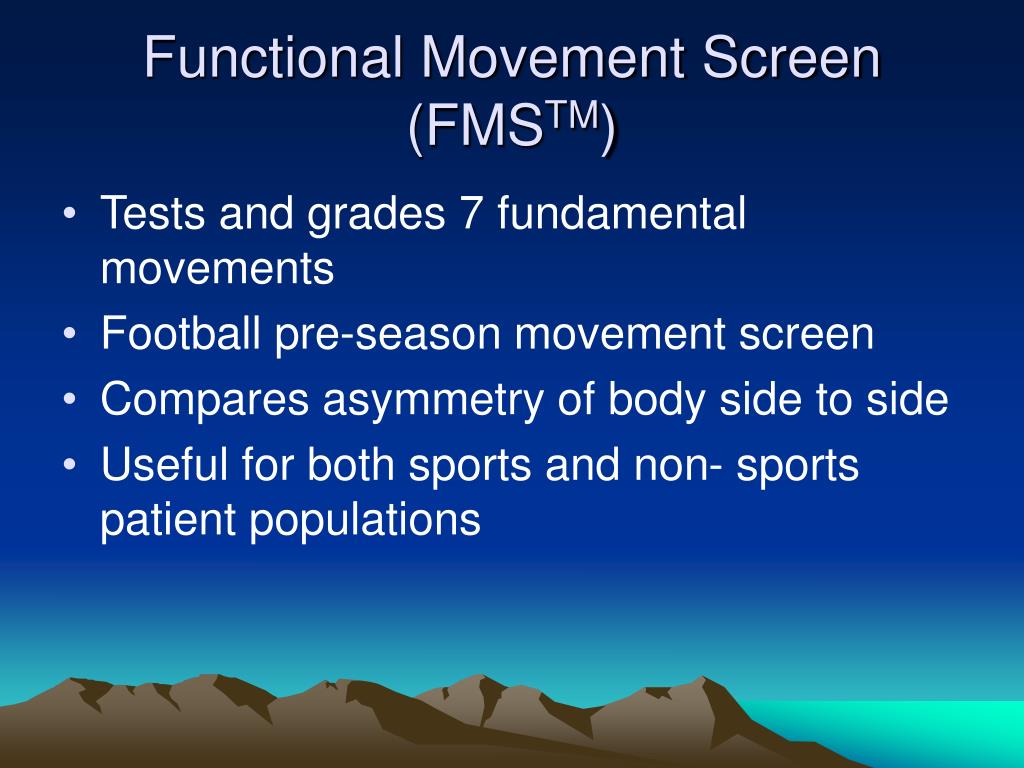 Functional Movement Screen (FMS$^{TM}$)

• Tests and grades 7 fundamental movements
• Football pre-season movement screen
• Compares asymmetry of body side to side
• Useful for both sports and non- sports patient populations